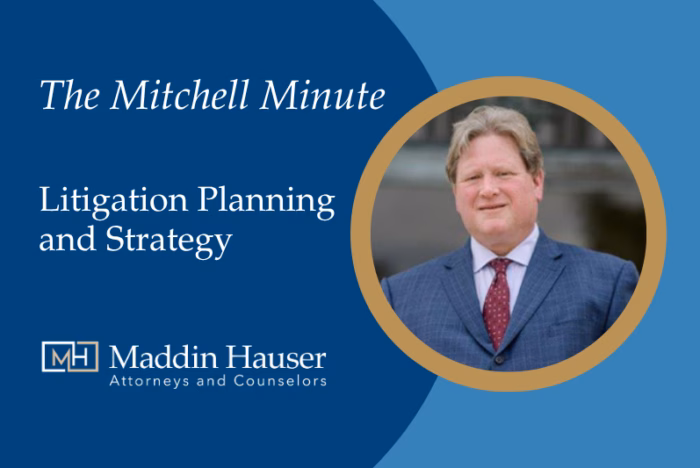 The Mitchell Minute

Litigation Planning and Strategy

MH Maddin Hauser
Attorneys and Counselors